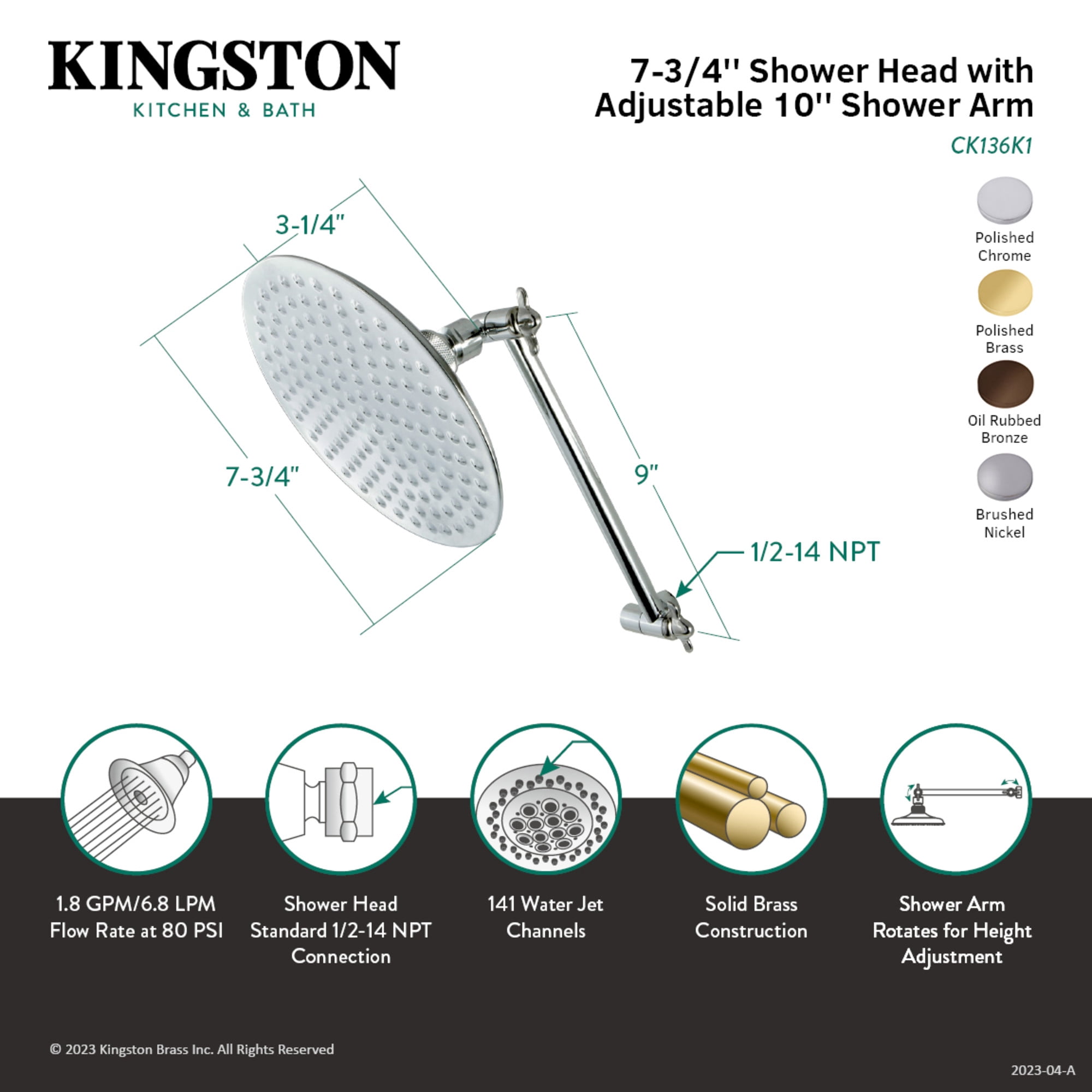 KINGSTON
KITCHEN & BATH

7-3/4'' Shower Head with Adjustable 10'' Shower Arm
CK136K1

Polished Chrome
Polished Brass
Oil Rubbed Bronze
Brushed Nickel

3-1/4"
7-3/4"
9"
1/2-14 NPT

1.8 GPM/6.8 LPM Flow Rate at 80 PSI

Shower Head Standard 1/2-14 NPT Connection

141 Water Jet Channels

Solid Brass Construction

Shower Arm Rotates for Height Adjustment

© 2023 Kingston Brass Inc. All Rights Reserved

2023-04-A